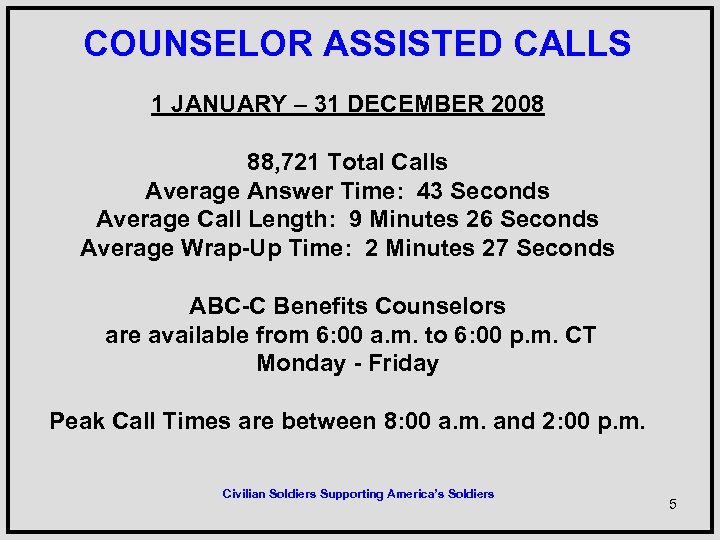 COUNSELOR ASSISTED CALLS

1 JANUARY – 31 DECEMBER 2008

88,721 Total Calls
Average Answer Time: 43 Seconds
Average Call Length: 9 Minutes 26 Seconds
Average Wrap-Up Time: 2 Minutes 27 Seconds

ABC-C Benefits Counselors
are available from 6:00 a.m. to 6:00 p.m. CT
Monday - Friday

Peak Call Times are between 8:00 a.m. and 2:00 p.m.

Civilian Soldiers Supporting America's Soldiers

5